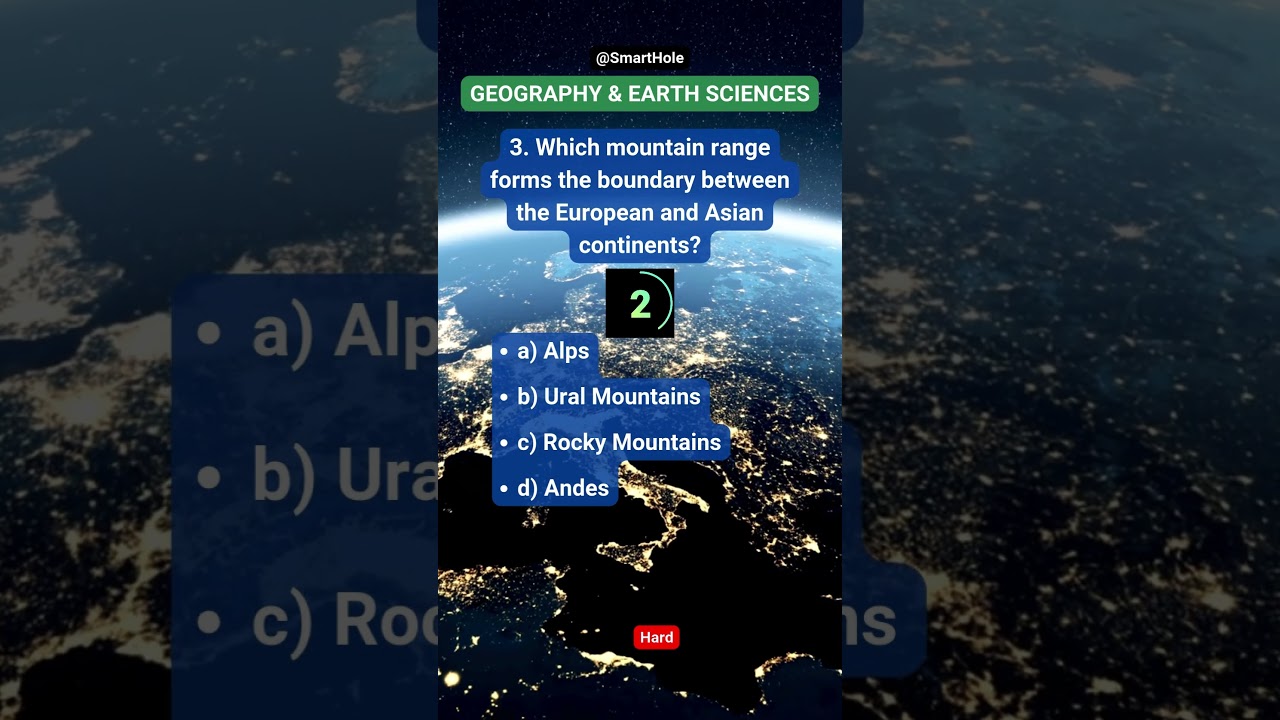 @SmartHole

GEOGRAPHY & EARTH SCIENCES

3. Which mountain range forms the boundary between the European and Asian continents?

2

• a) Alps
• b) Ural Mountains
• c) Rocky Mountains
• d) Andes

Hard